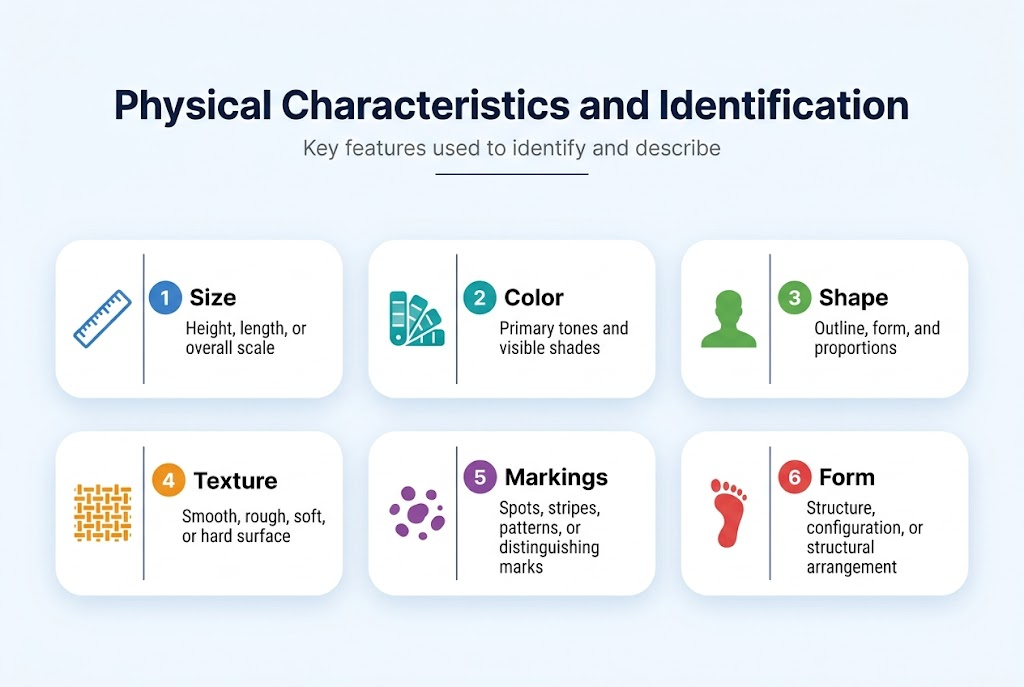 Physical Characteristics and Identification

Key features used to identify and describe

1 Size
Height, length, or overall scale

2 Color
Primary tones and visible shades

3 Shape
Outline, form, and proportions

4 Texture
Smooth, rough, soft, or hard surface

5 Markings
Spots, stripes, patterns, or distinguishing marks

6 Form
Structure, configuration, or structural arrangement